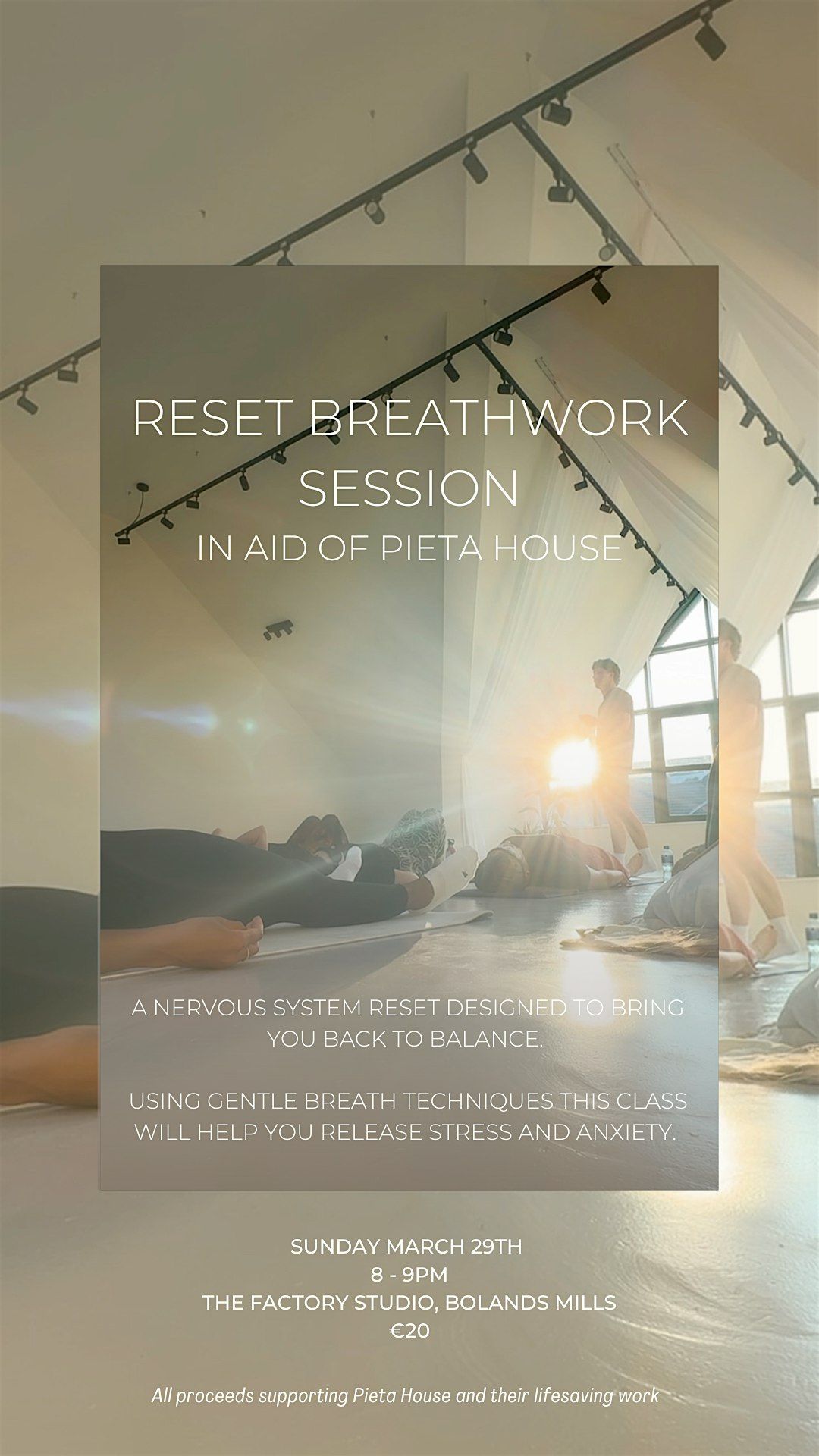 RESET BREATHWORK SESSION
IN AID OF PIETA HOUSE

A NERVOUS SYSTEM RESET DESIGNED TO BRING YOU BACK TO BALANCE.

USING GENTLE BREATH TECHNIQUES THIS CLASS WILL HELP YOU RELEASE STRESS AND ANXIETY.

SUNDAY MARCH 29TH
8 - 9PM
THE FACTORY STUDIO, BOLANDS MILLS
€20

All proceeds supporting Pieta House and their lifesaving work